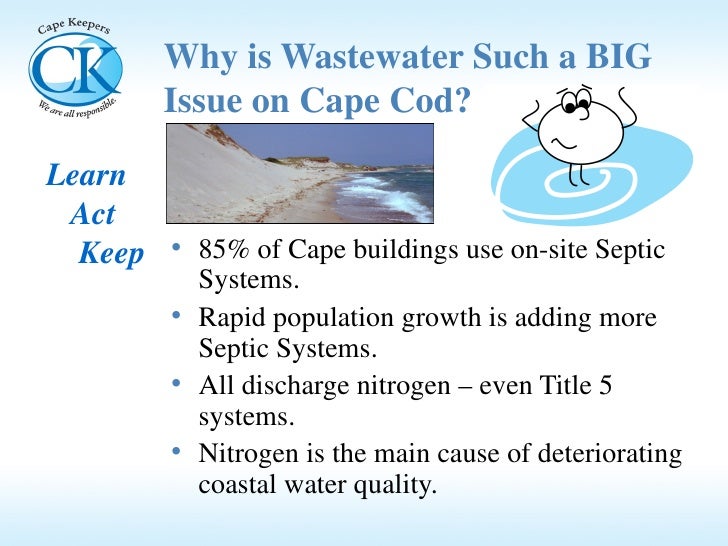 Cape Keepers
CK
We are all responsible.

Why is Wastewater Such a BIG Issue on Cape Cod?

Learn
Act
Keep

• 85% of Cape buildings use on-site Septic Systems.
• Rapid population growth is adding more Septic Systems.
• All discharge nitrogen – even Title 5 systems.
• Nitrogen is the main cause of deteriorating coastal water quality.